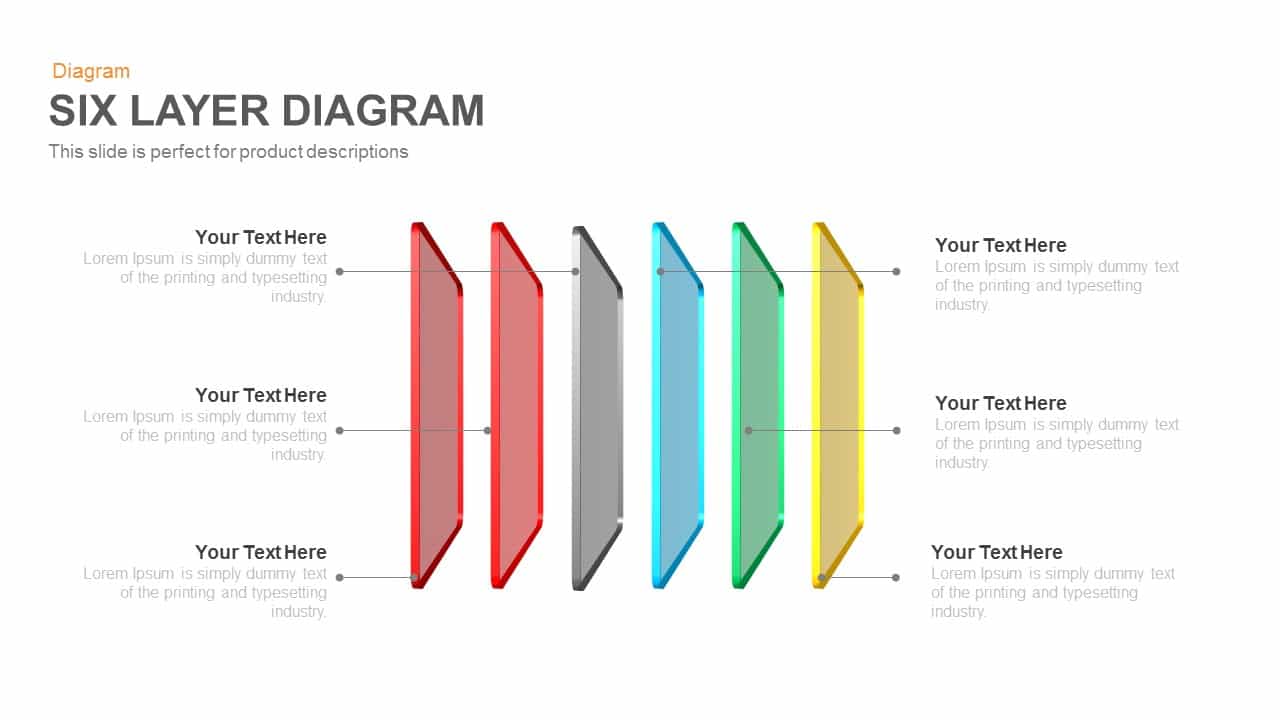 Diagram

SIX LAYER DIAGRAM

This slide is perfect for product descriptions

Your Text Here
Lorem Ipsum is simply dummy text of the printing and typesetting industry.

Your Text Here
Lorem Ipsum is simply dummy text of the printing and typesetting industry.

Your Text Here
Lorem Ipsum is simply dummy text of the printing and typesetting industry.

Your Text Here
Lorem Ipsum is simply dummy text of the printing and typesetting industry.

Your Text Here
Lorem Ipsum is simply dummy text of the printing and typesetting industry.

Your Text Here
Lorem Ipsum is simply dummy text of the printing and typesetting industry.